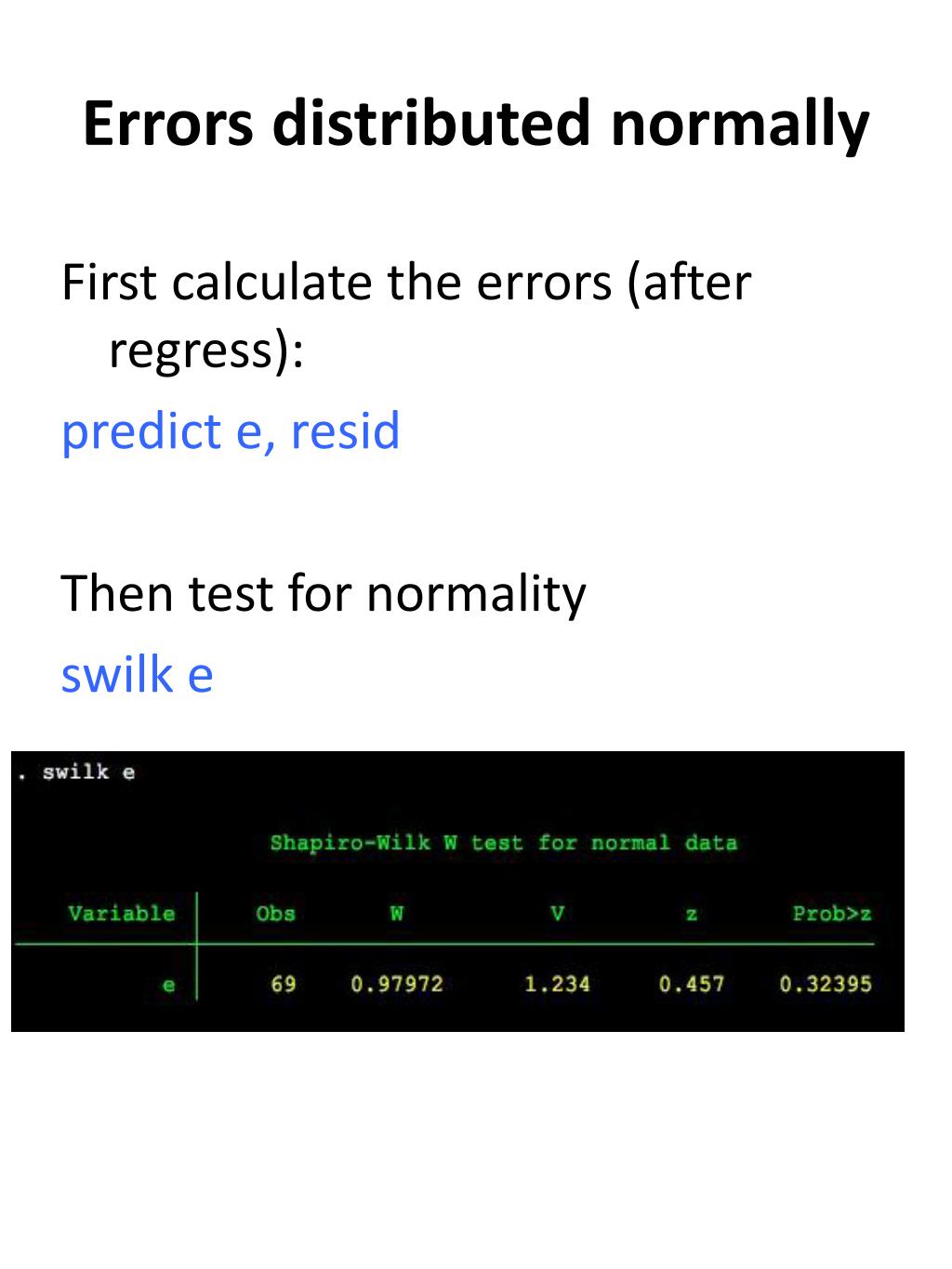 Errors distributed normally

First calculate the errors (after regress):

predict e, resid

Then test for normality

swilk e

. swilk e

Shapiro-Wilk W test for normal data

| Variable | Obs | W | V | z | Prob>z |
|---|---|---|---|---|---|
| e | 69 | 0.97972 | 1.234 | 0.457 | 0.32395 |